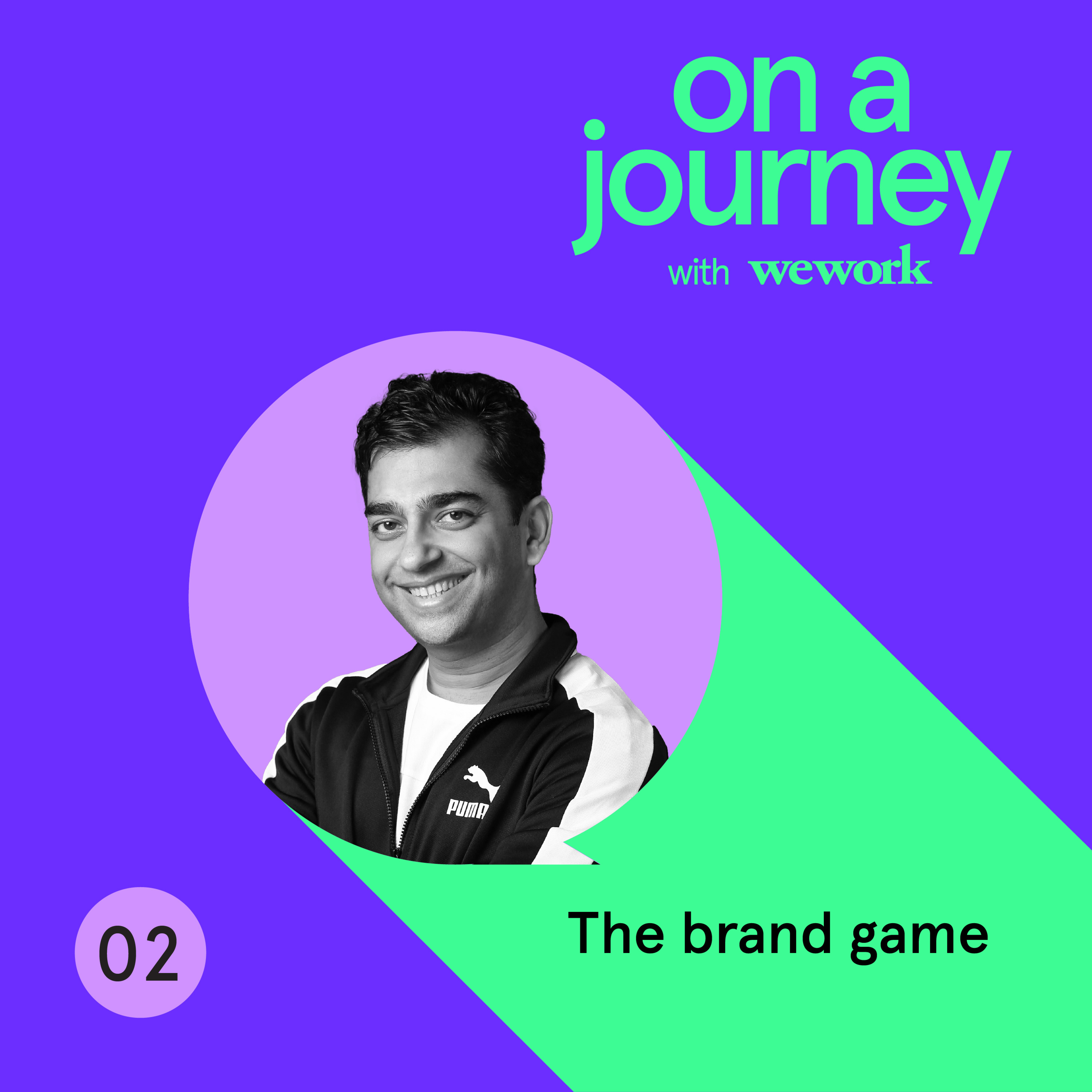 on a journey
with wework

PUMA

02

The brand game